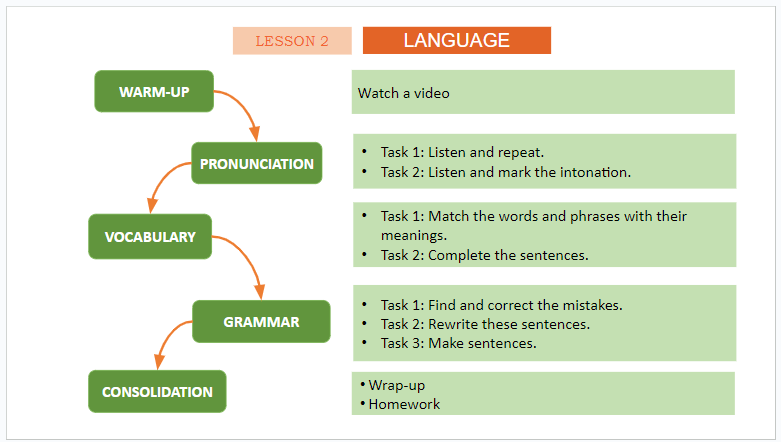 LESSON 2

LANGUAGE

WARM-UP

Watch a video

PRONUNCIATION

• Task 1: Listen and repeat.
• Task 2: Listen and mark the intonation.

VOCABULARY

• Task 1: Match the words and phrases with their meanings.
• Task 2: Complete the sentences.

GRAMMAR

• Task 1: Find and correct the mistakes.
• Task 2: Rewrite these sentences.
• Task 3: Make sentences.

CONSOLIDATION

• Wrap-up
• Homework